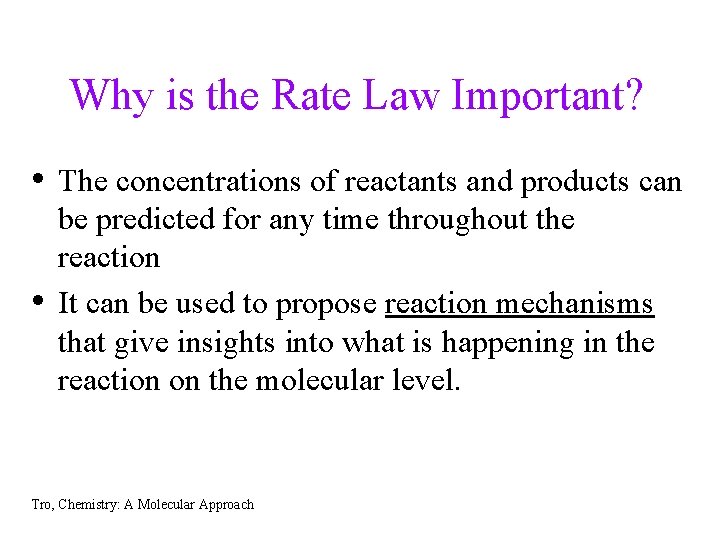 Why is the Rate Law Important?

• The concentrations of reactants and products can be predicted for any time throughout the reaction

• It can be used to propose reaction mechanisms that give insights into what is happening in the reaction on the molecular level.

Tro, Chemistry: A Molecular Approach